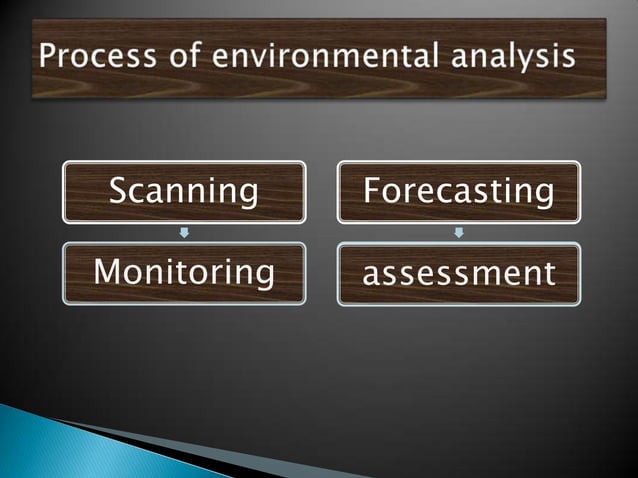 Process of environmental analysis

Scanning

Monitoring

Forecasting

assessment